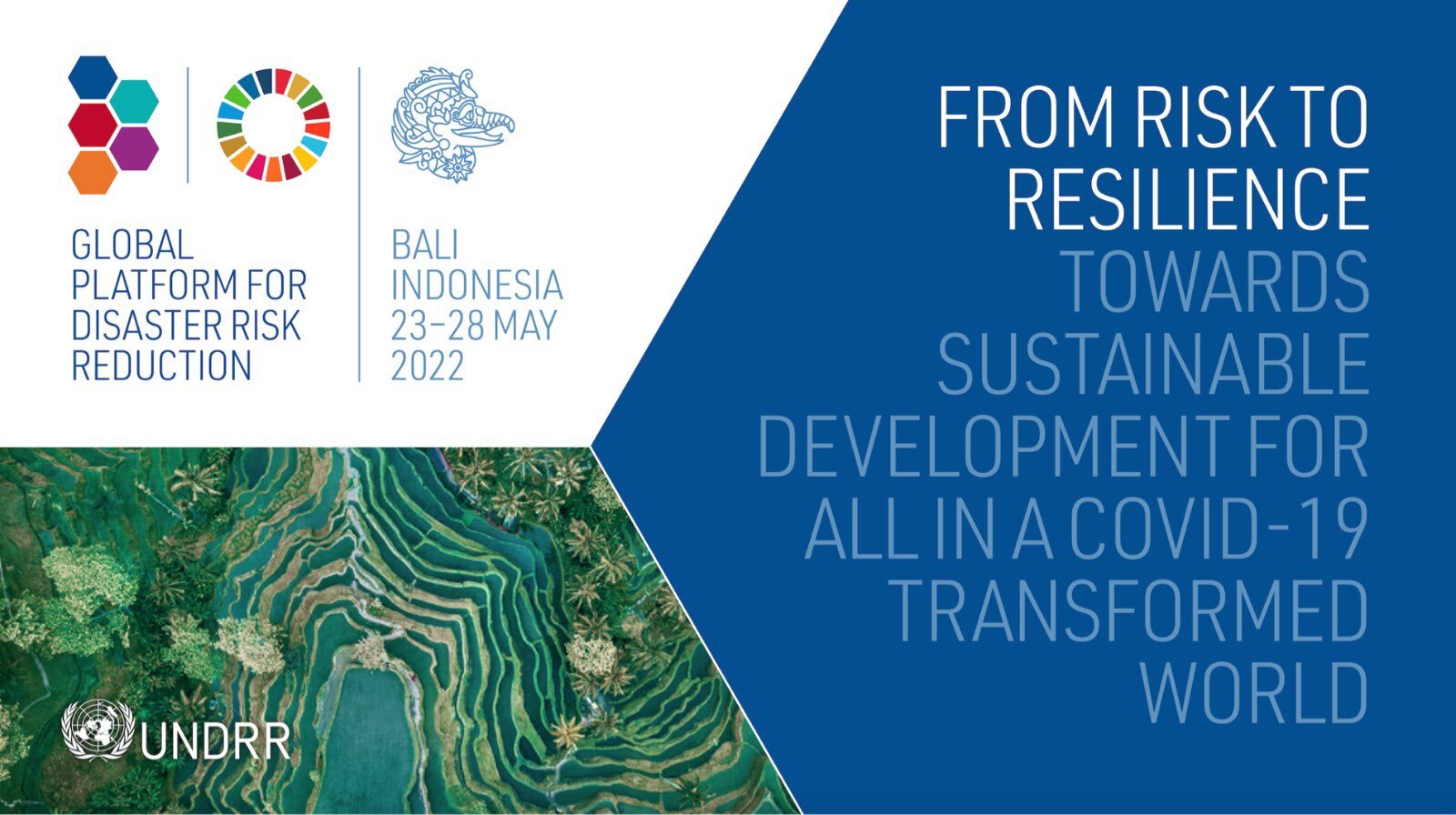 GLOBAL PLATFORM FOR DISASTER RISK REDUCTION

BALI INDONESIA 23–28 MAY 2022

FROM RISK TO RESILIENCE
TOWARDS SUSTAINABLE DEVELOPMENT FOR ALL IN A COVID-19 TRANSFORMED WORLD

UNDRR